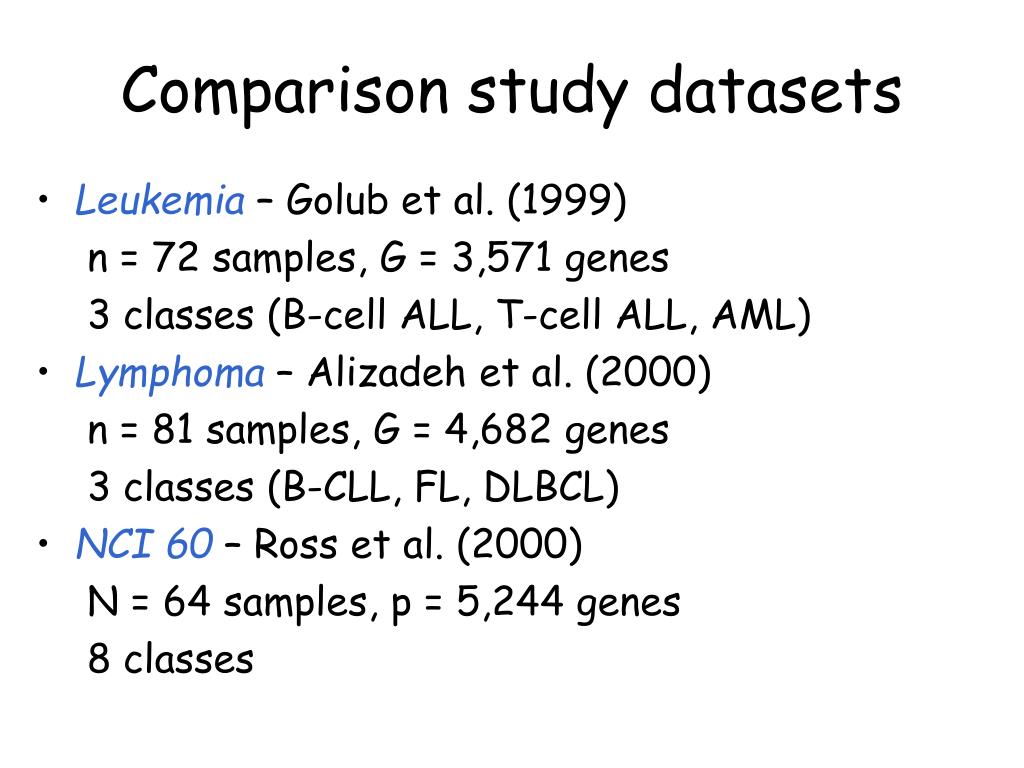 Comparison study datasets

• Leukemia – Golub et al. (1999)
n = 72 samples, G = 3,571 genes
3 classes (B-cell ALL, T-cell ALL, AML)

• Lymphoma – Alizadeh et al. (2000)
n = 81 samples, G = 4,682 genes
3 classes (B-CLL, FL, DLBCL)

• NCI 60 – Ross et al. (2000)
N = 64 samples, p = 5,244 genes
8 classes